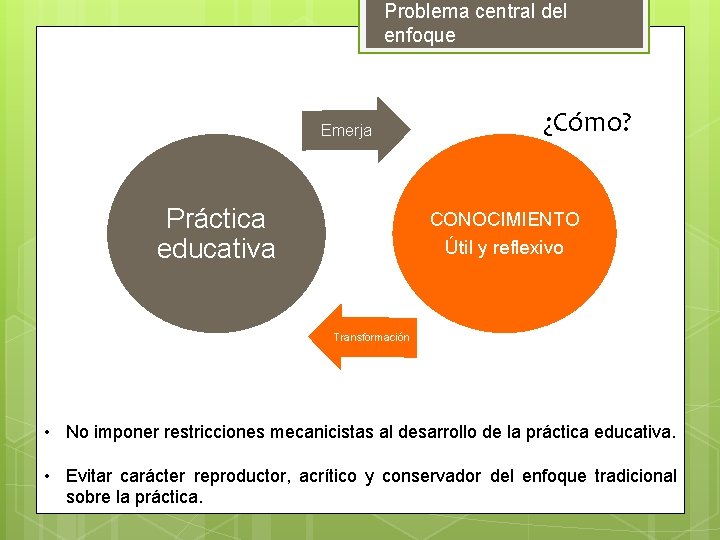 Problema central del enfoque

Emerja

¿Cómo?

Práctica educativa

CONOCIMIENTO
Útil y reflexivo

Transformación

• No imponer restricciones mecanicistas al desarrollo de la práctica educativa.

• Evitar carácter reproductor, acrítico y conservador del enfoque tradicional sobre la práctica.